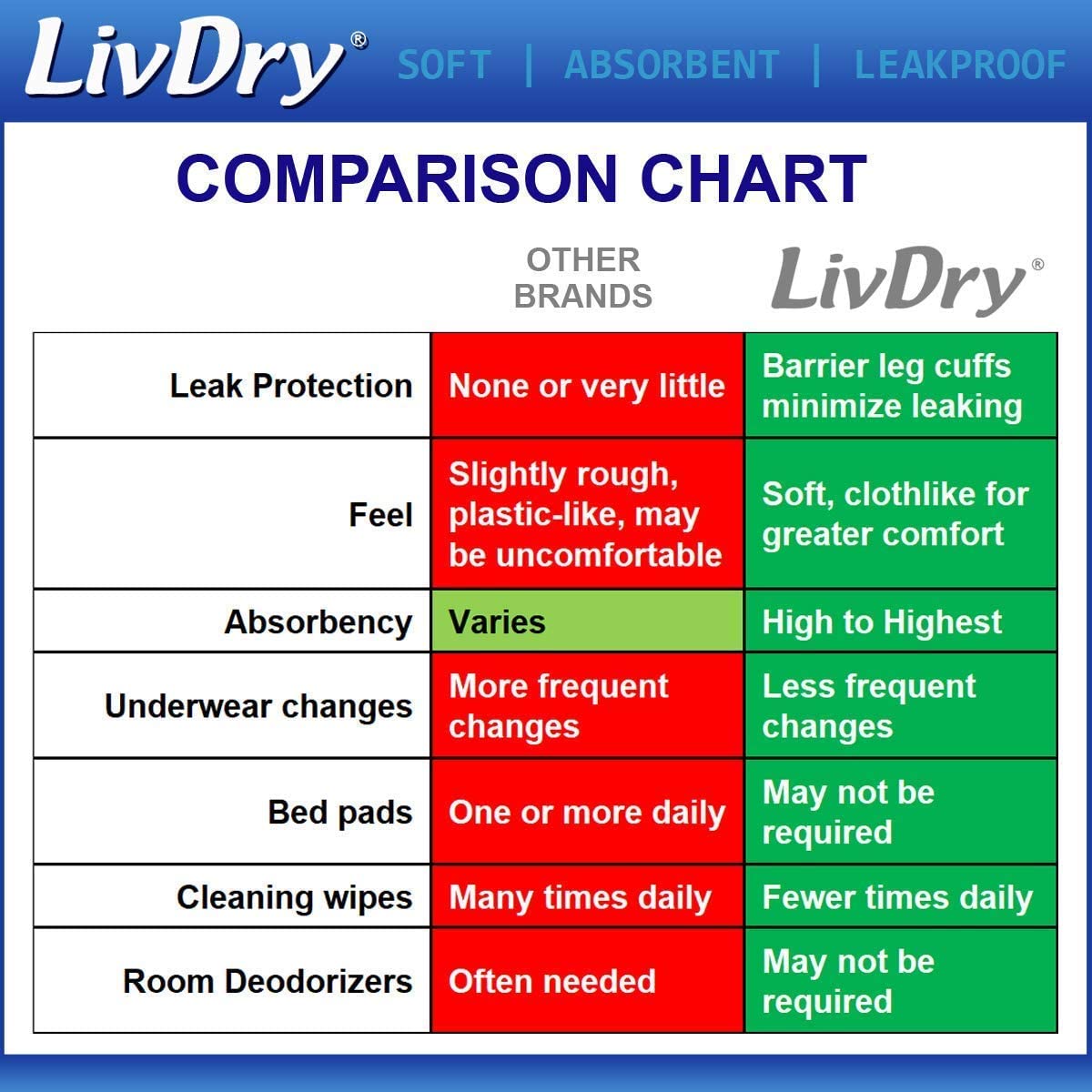 LivDry® SOFT | ABSORBENT | LEAKPROOF

COMPARISON CHART

| | OTHER BRANDS | LivDry® |
|---|---|---|
| Leak Protection | None or very little | Barrier leg cuffs minimize leaking |
| Feel | Slightly rough, plastic-like, may be uncomfortable | Soft, clothlike for greater comfort |
| Absorbency | Varies | High to Highest |
| Underwear changes | More frequent changes | Less frequent changes |
| Bed pads | One or more daily | May not be required |
| Cleaning wipes | Many times daily | Fewer times daily |
| Room Deodorizers | Often needed | May not be required |